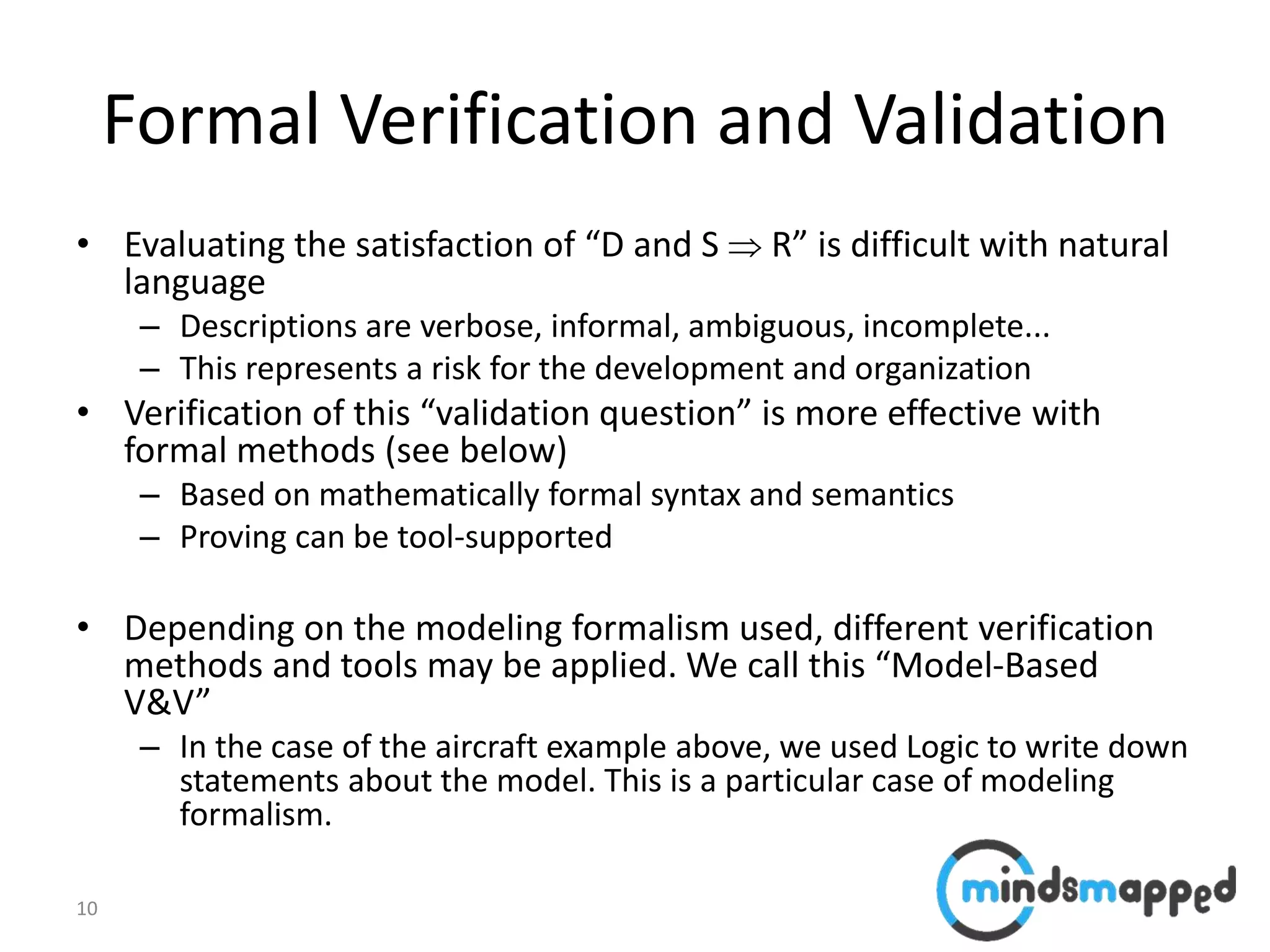 Formal Verification and Validation

• Evaluating the satisfaction of “D and S $\Rightarrow$ R” is difficult with natural language
– Descriptions are verbose, informal, ambiguous, incomplete...
– This represents a risk for the development and organization
• Verification of this “validation question” is more effective with formal methods (see below)
– Based on mathematically formal syntax and semantics
– Proving can be tool-supported

• Depending on the modeling formalism used, different verification methods and tools may be applied. We call this “Model-Based V&V”
– In the case of the aircraft example above, we used Logic to write down statements about the model. This is a particular case of modeling formalism.

10

mindsmapped